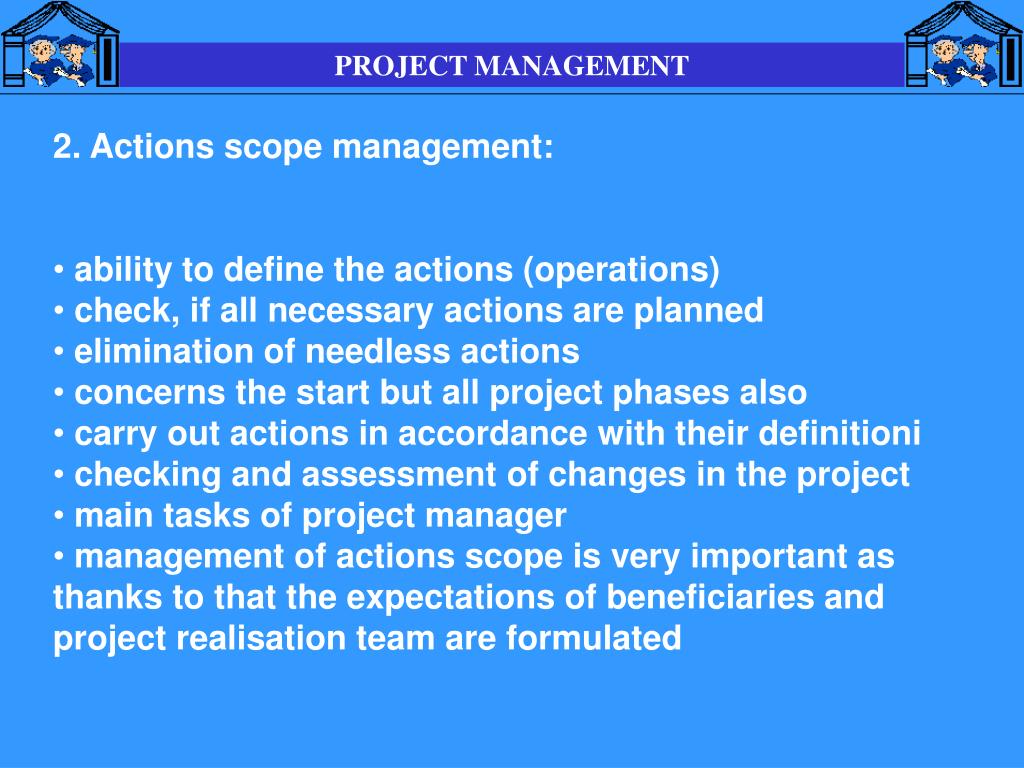 PROJECT MANAGEMENT

2. Actions scope management:

• ability to define the actions (operations)
• check, if all necessary actions are planned
• elimination of needless actions
• concerns the start but all project phases also
• carry out actions in accordance with their definitioni
• checking and assessment of changes in the project
• main tasks of project manager
• management of actions scope is very important as thanks to that the expectations of beneficiaries and project realisation team are formulated